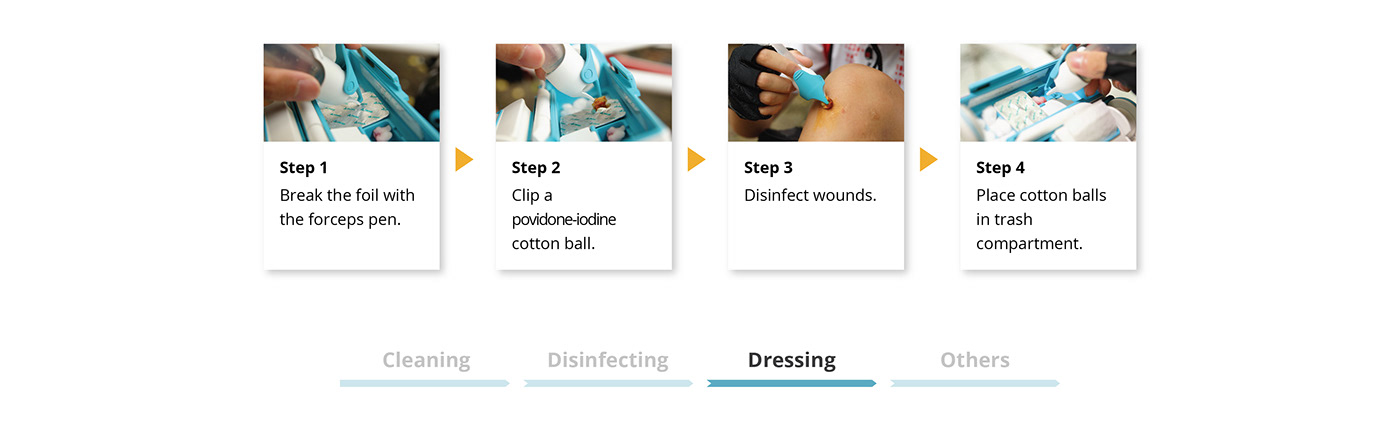 Step 1
Break the foil with the forceps pen.

Step 2
Clip a povidone-iodine cotton ball.

Step 3
Disinfect wounds.

Step 4
Place cotton balls in trash compartment.

Cleaning
Disinfecting
Dressing
Others